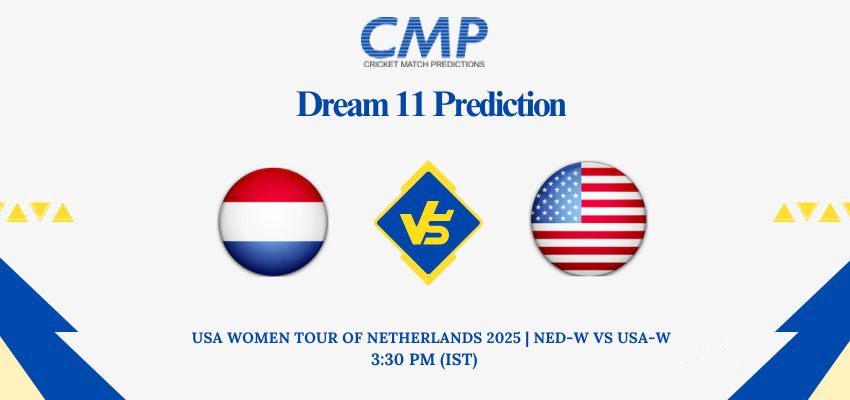 CMP
CRICKET MATCH PREDICTIONS

Dream 11 Prediction

VS

USA WOMEN TOUR OF NETHERLANDS 2025 | NED-W VS USA-W
3:30 PM (IST)